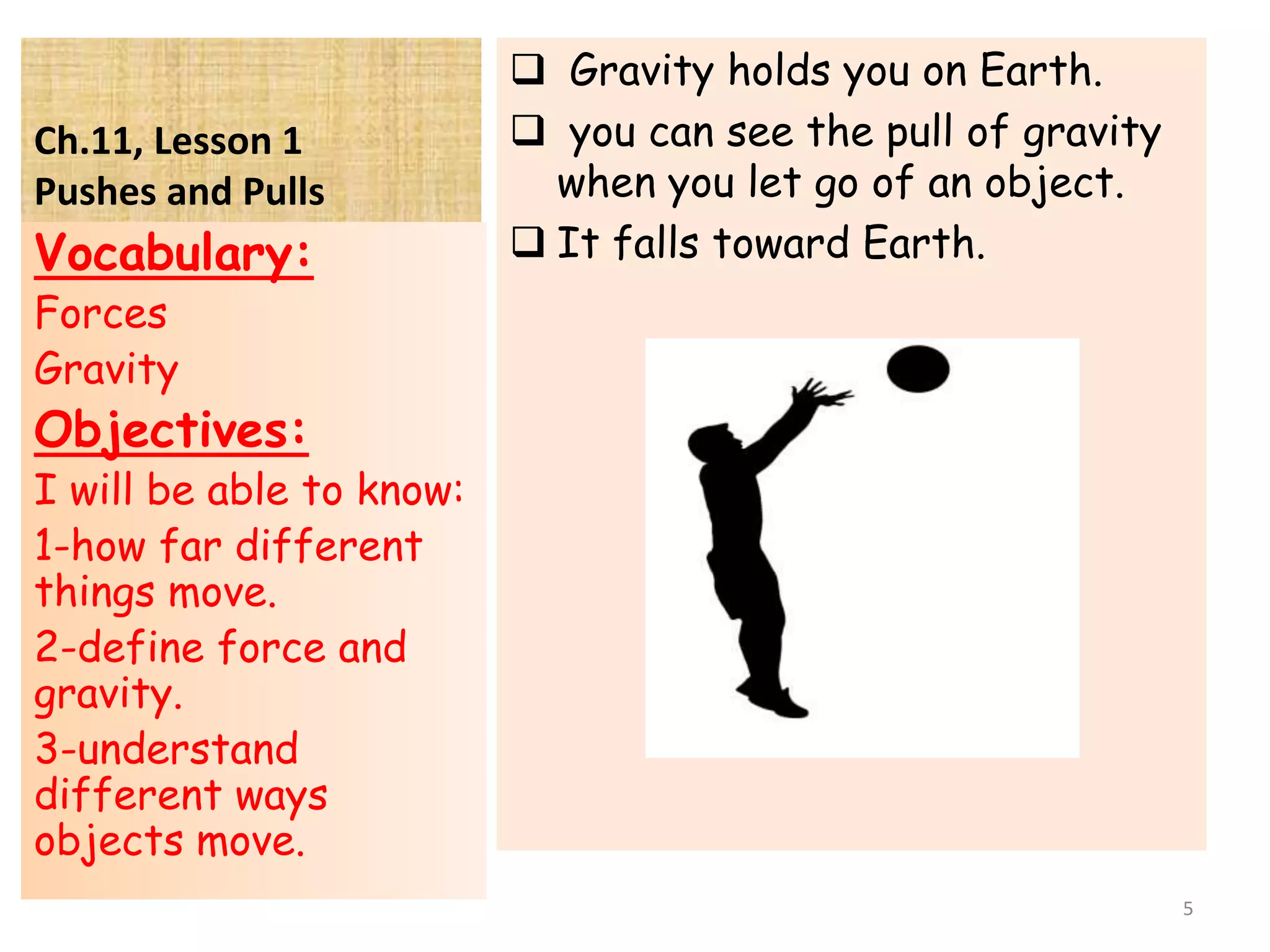 Ch.11, Lesson 1
Pushes and Pulls

Vocabulary:
Forces
Gravity

Objectives:
I will be able to know:
1-how far different things move.
2-define force and gravity.
3-understand different ways objects move.

❑ Gravity holds you on Earth.
❑ you can see the pull of gravity when you let go of an object.
❑ It falls toward Earth.

5